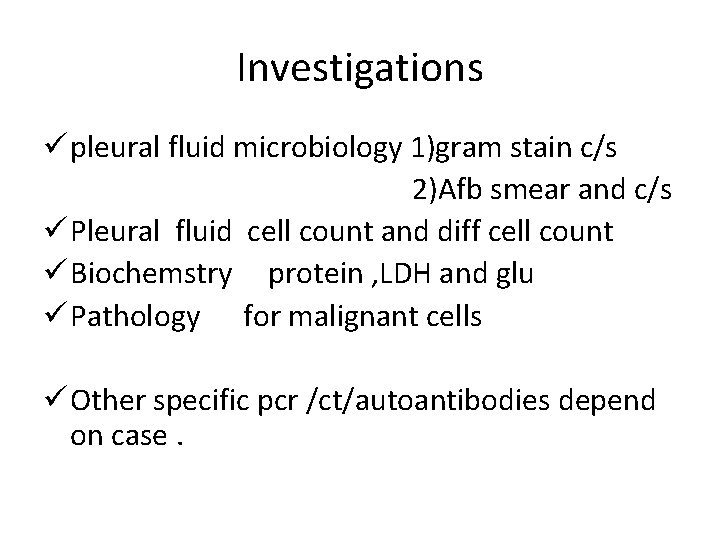 Investigations

✓ pleural fluid microbiology 1)gram stain c/s
2)Afb smear and c/s
✓ Pleural fluid cell count and diff cell count
✓ Biochemstry protein ,LDH and glu
✓ Pathology for malignant cells

✓ Other specific pcr /ct/autoantibodies depend on case .